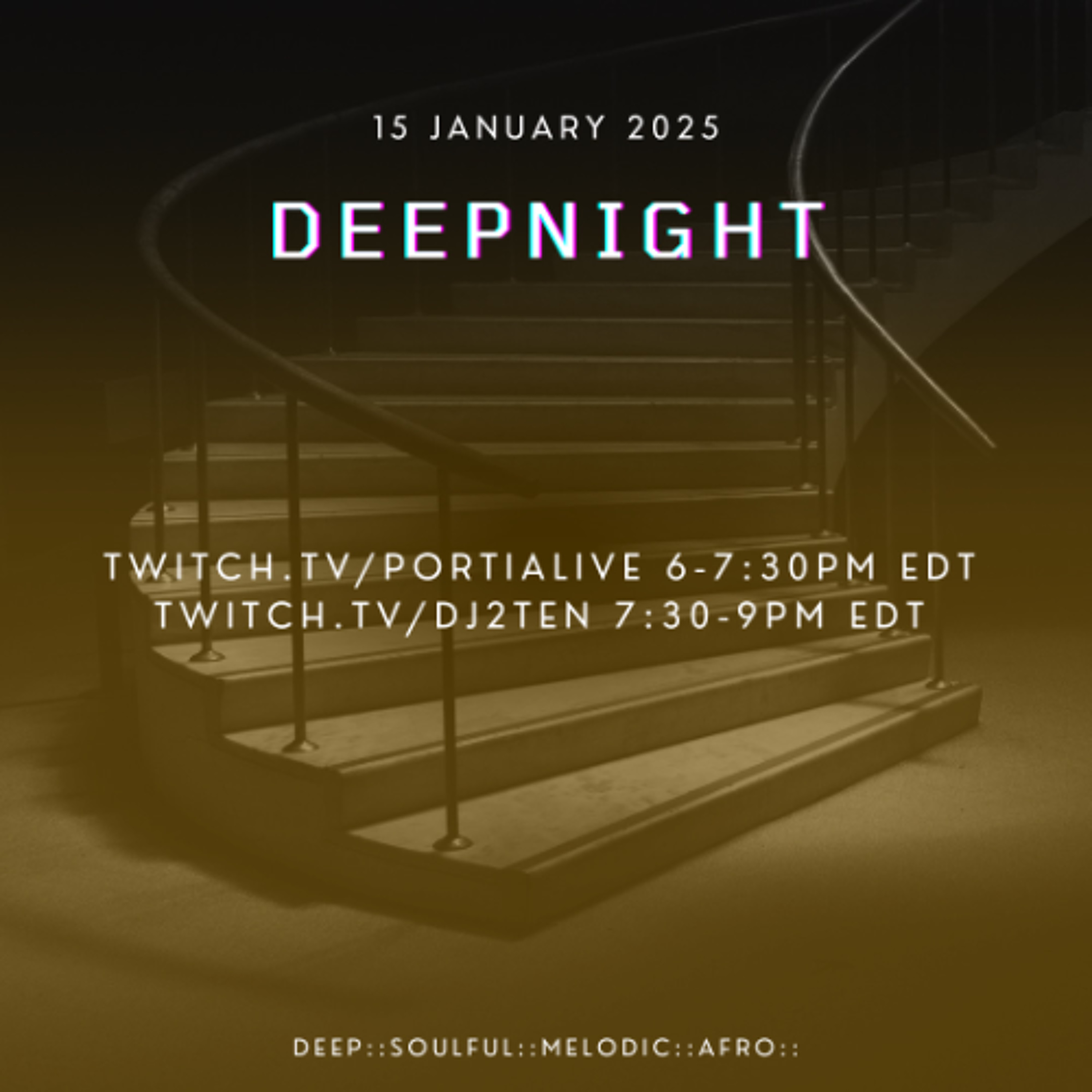 15 JANUARY 2025

DEEPNIGHT

TWITCH.TV/PORTIALIVE 6-7:30PM EDT
TWITCH.TV/DJ2TEN 7:30-9PM EDT

DEEP::SOULFUL::MELODIC::AFRO::